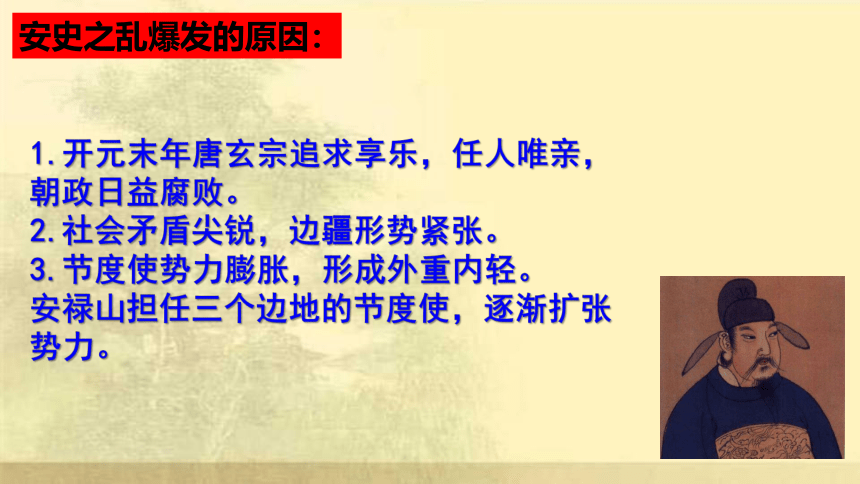 安史之乱爆发的原因：

1. 开元末年唐玄宗追求享乐，任人唯亲，朝政日益腐败。
2. 社会矛盾尖锐，边疆形势紧张。
3. 节度使势力膨胀，形成外重内轻。
安禄山担任三个边地的节度使，逐渐扩张势力。